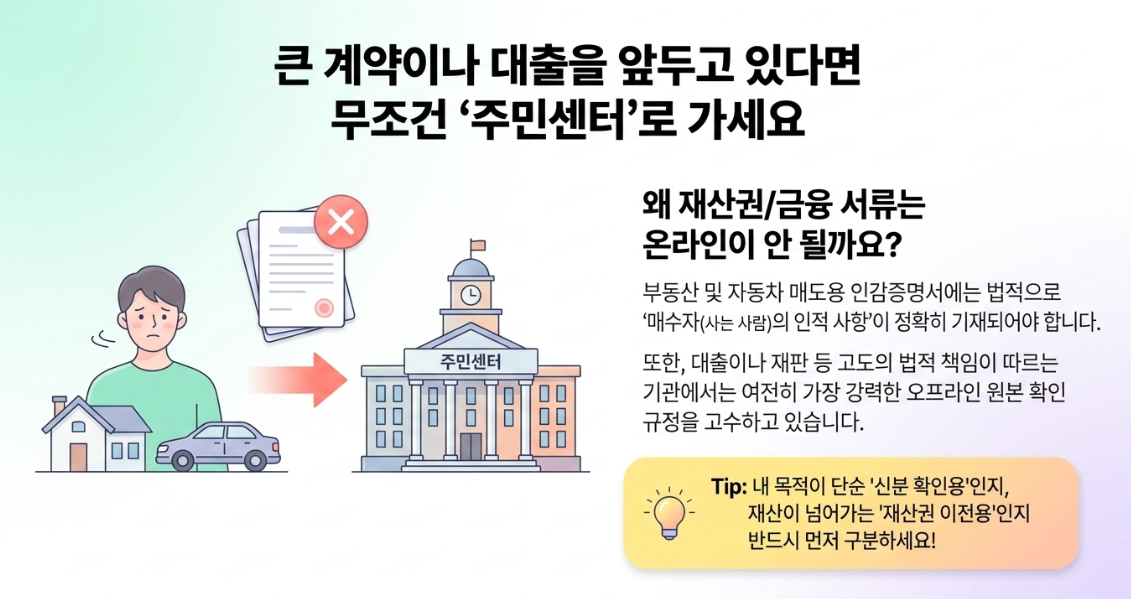 큰 계약이나 대출을 앞두고 있다면
무조건 ‘주민센터’로 가세요

주민센터

왜 재산권/금융 서류는
온라인이 안 될까요?

부동산 및 자동차 매도용 인감증명서에는 법적으로 ‘매수자(사는 사람)의 인적 사항’이 정확히 기재되어야 합니다.

또한, 대출이나 재판 등 고도의 법적 책임이 따르는 기관에서는 여전히 가장 강력한 오프라인 원본 확인 규정을 고수하고 있습니다.

Tip: 내 목적이 단순 '신분 확인용'인지, 재산이 넘어가는 '재산권 이전용'인지 반드시 먼저 구분하세요!